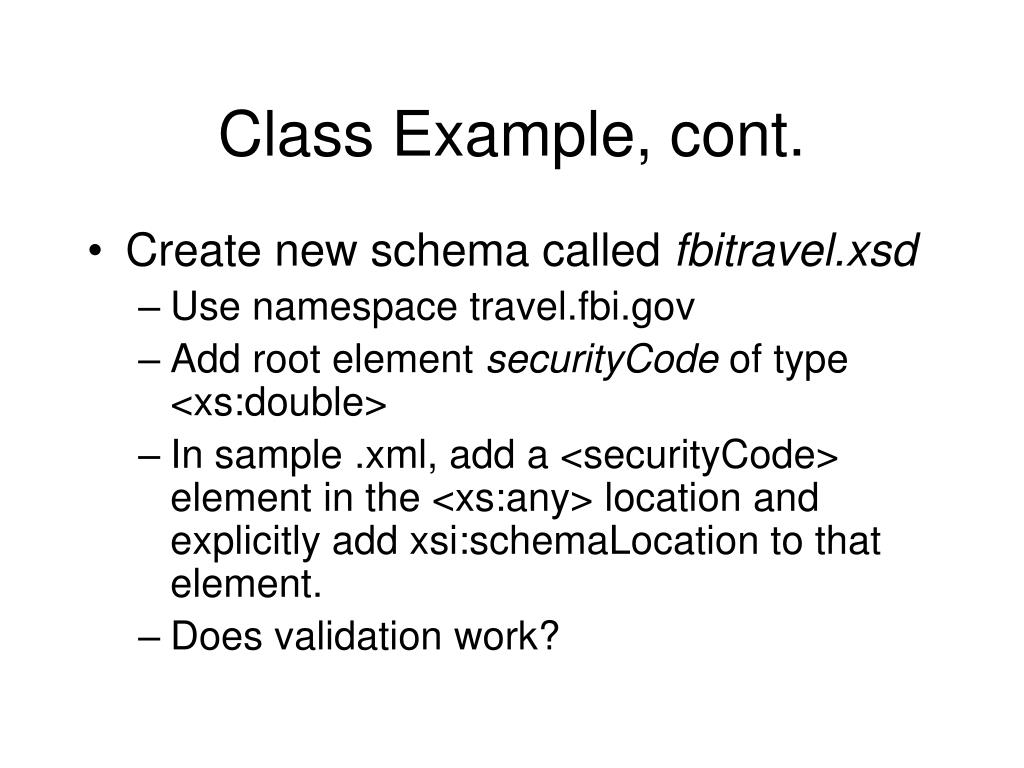 Class Example, cont.

• Create new schema called fbitravel.xsd
– Use namespace travel.fbi.gov
– Add root element securityCode of type <xs:double>
– In sample .xml, add a <securityCode> element in the <xs:any> location and explicitly add xsi:schemaLocation to that element.
– Does validation work?